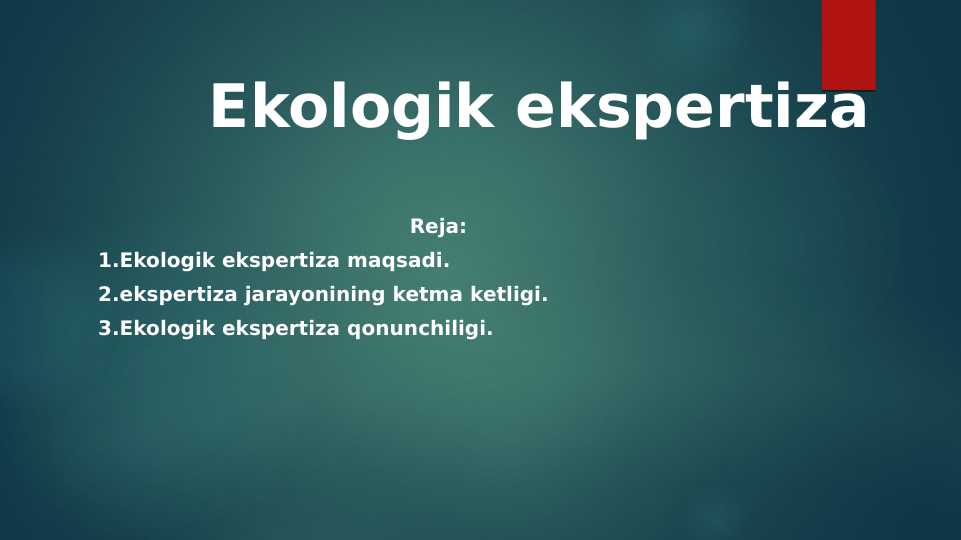 Ekologik ekspertiza

Reja:

1.Ekologik ekspertiza maqsadi.

2.ekspertiza jarayonining ketma ketligi.

3.Ekologik ekspertiza qonunchiligi.